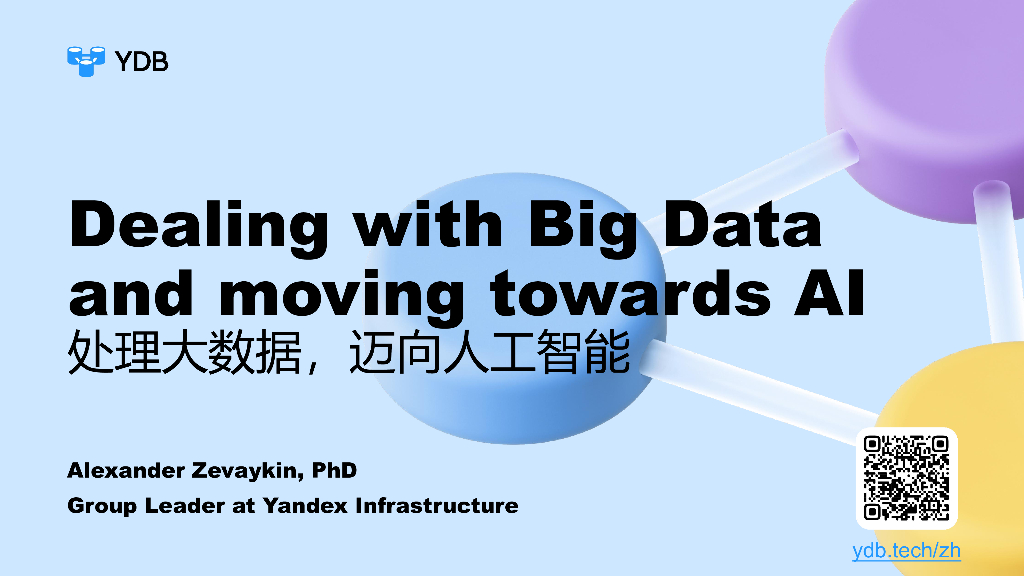 YDB

Dealing with Big Data and moving towards AI
处理大数据，迈向人工智能

Alexander Zevaykin, PhD
Group Leader at Yandex Infrastructure

ydb.tech/zh